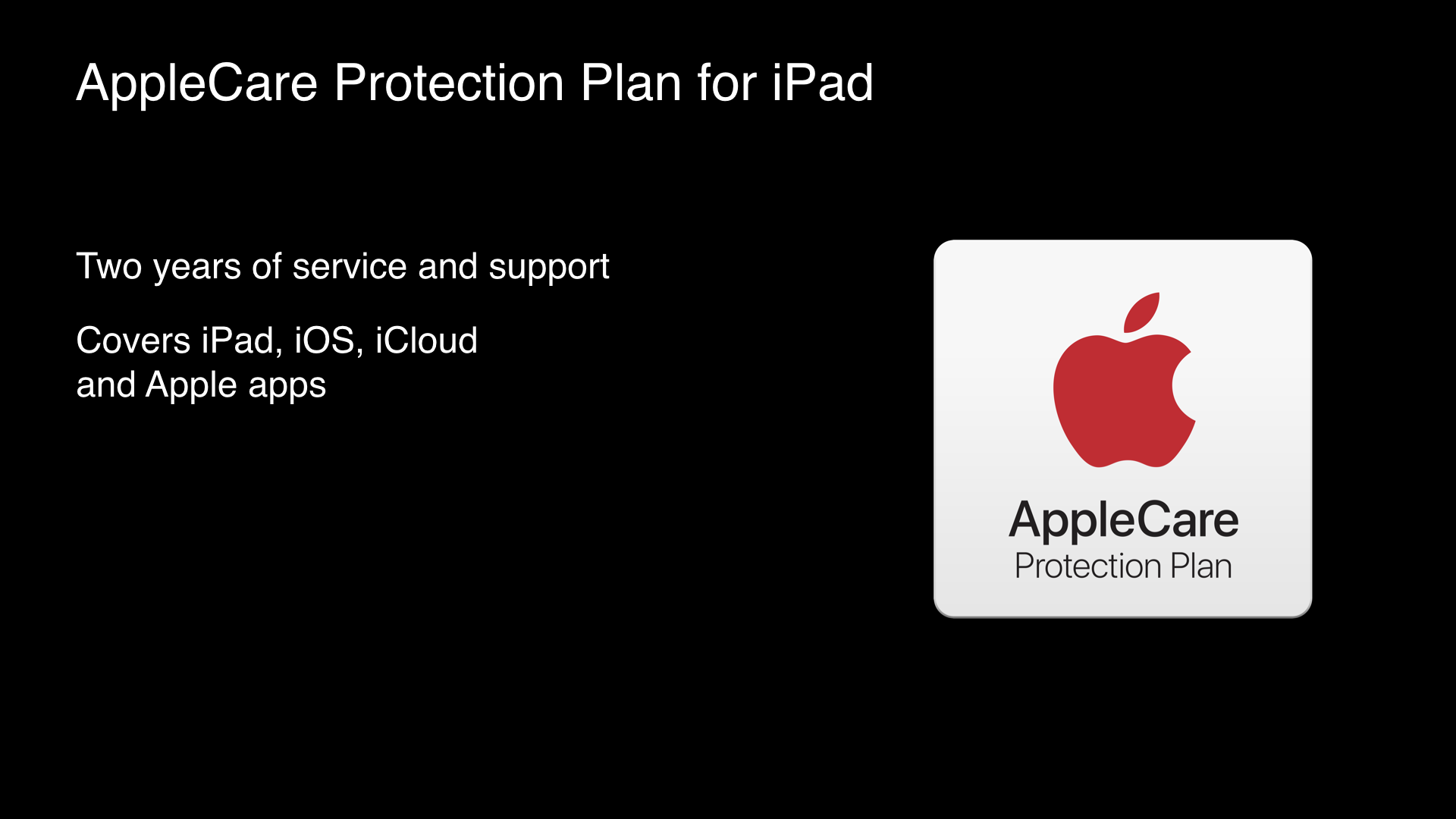 AppleCare Protection Plan for iPad

Two years of service and support

Covers iPad, iOS, iCloud and Apple apps

AppleCare
Protection Plan